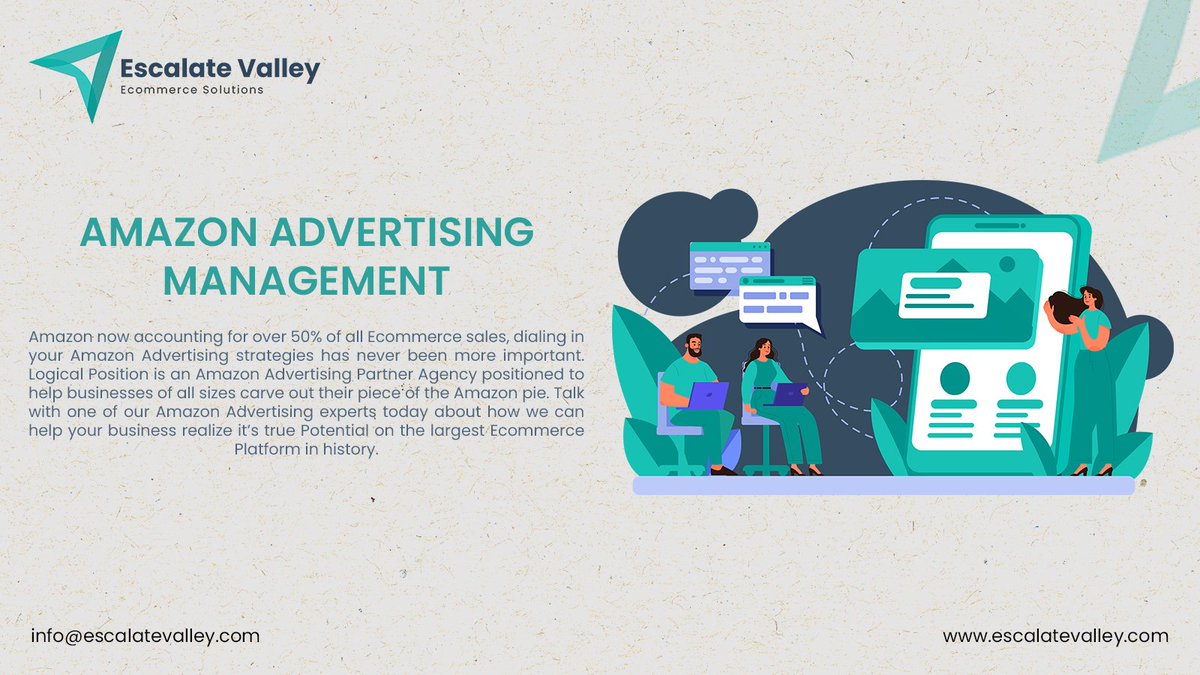 Escalate Valley
Ecommerce Solutions

AMAZON ADVERTISING MANAGEMENT

Amazon now accounting for over 50% of all Ecommerce sales, dialing in your Amazon Advertising strategies has never been more important. Logical Position is an Amazon Advertising Partner Agency positioned to help businesses of all sizes carve out their piece of the Amazon pie. Talk with one of our Amazon Advertising experts today about how we can help your business realize it's true Potential on the largest Ecommerce Platform in history.

info@escalatevalley.com

www.escalatevalley.com